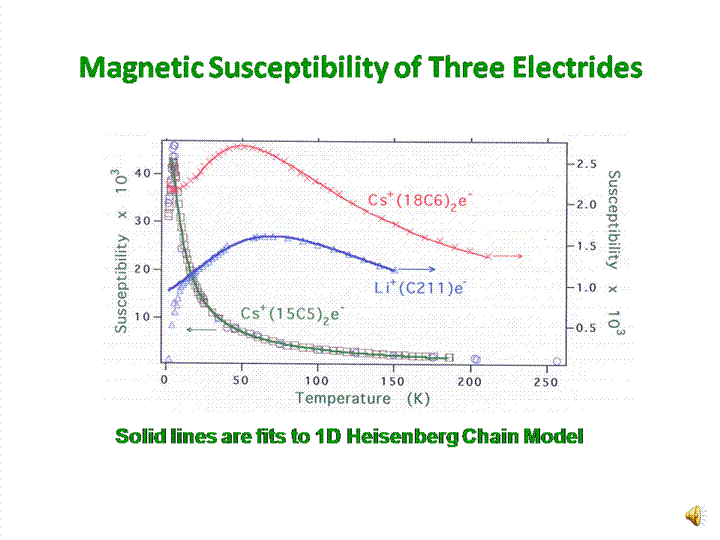 Magnetic Susceptibility of Three Electrides

Susceptibility x $10^3$

40
30
20
10

$Cs^+(18C6)_2e^-$

$Li^+(C211)e^-$

$Cs^+(15C5)_2e^-$

2.5
2.0
1.5
1.0
0.5

Susceptibility x $10^3$

0
50
100
150
200
250

Temperature (K)

Solid lines are fits to 1D Heisenberg Chain Model